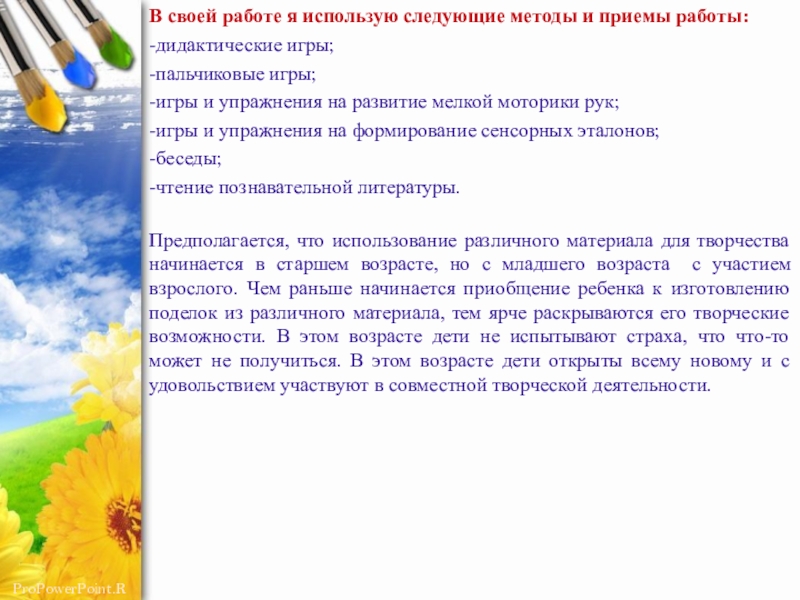 В своей работе я использую следующие методы и приемы работы:

-дидактические игры;

-пальчиковые игры;

-игры и упражнения на развитие мелкой моторики рук;

-игры и упражнения на формирование сенсорных эталонов;

-беседы;

-чтение познавательной литературы.

Предполагается, что использование различного материала для творчества начинается в старшем возрасте, но с младшего возраста с участием взрослого. Чем раньше начинается приобщение ребенка к изготовлению поделок из различного материала, тем ярче раскрываются его творческие возможности. В этом возрасте дети не испытывают страха, что что-то может не получиться. В этом возрасте дети открыты всему новому и с удовольствием участвуют в совместной творческой деятельности.

ProPowerPoint.R